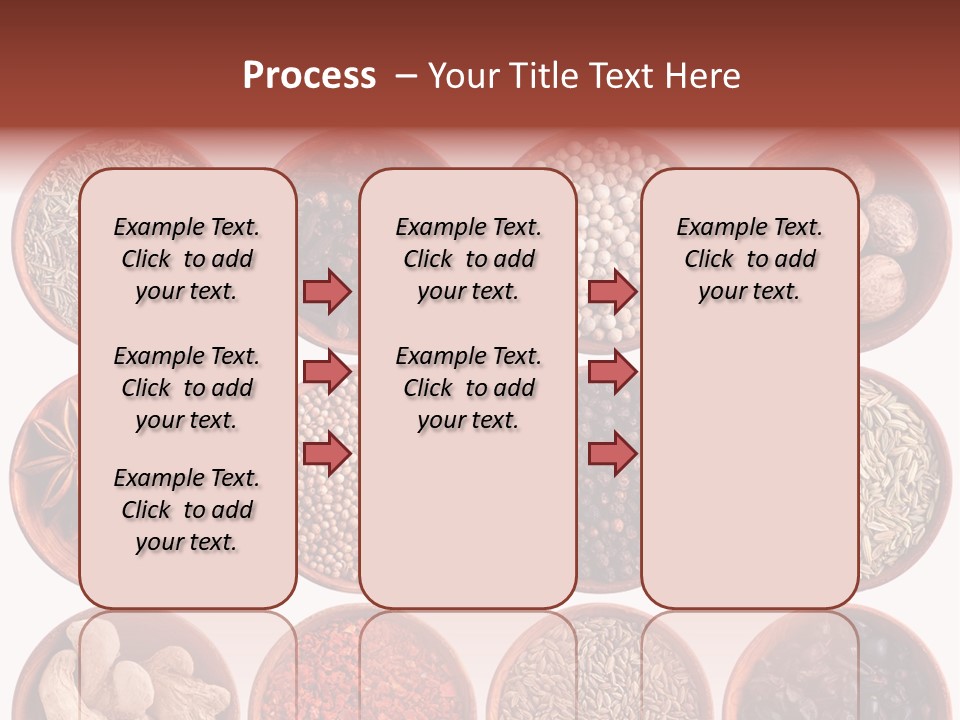 Process – Your Title Text Here

Example Text. Click to add your text.

Example Text. Click to add your text.

Example Text. Click to add your text.

Example Text. Click to add your text.

Example Text. Click to add your text.

Example Text. Click to add your text.